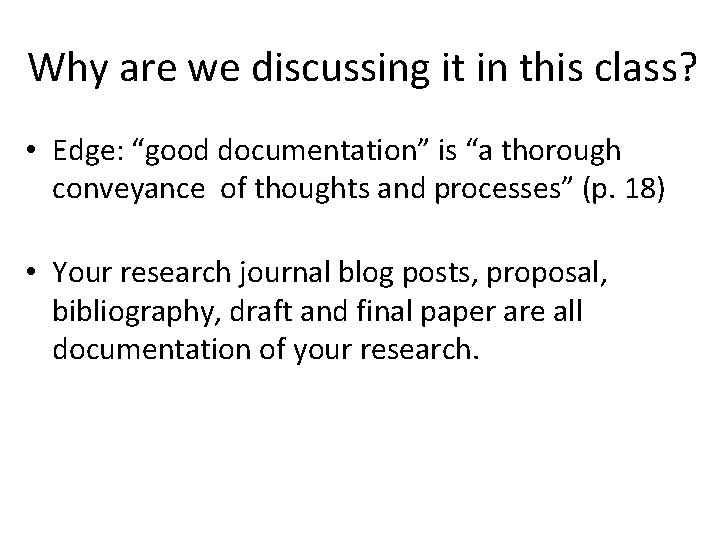 Why are we discussing it in this class?

• Edge: “good documentation” is “a thorough conveyance of thoughts and processes” (p. 18)

• Your research journal blog posts, proposal, bibliography, draft and final paper are all documentation of your research.